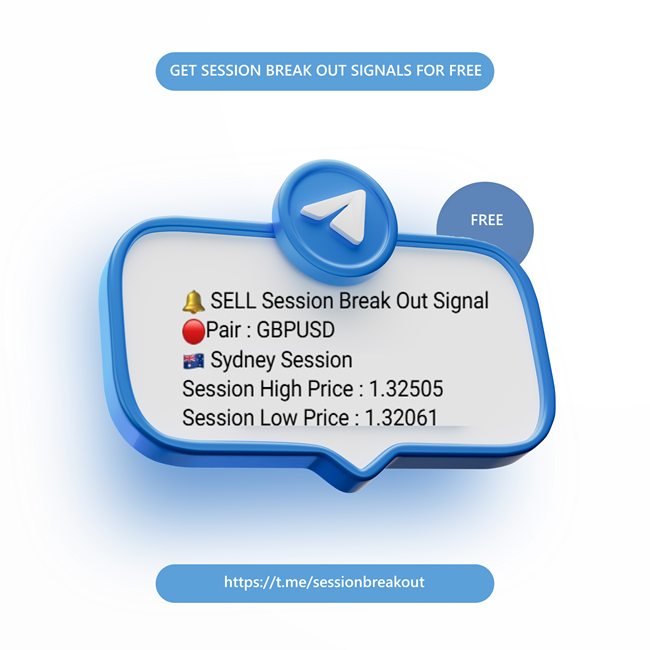 GET SESSION BREAK OUT SIGNALS FOR FREE

FREE

🔔 SELL Session Break Out Signal
🔴Pair : GBPUSD
🇦🇺 Sydney Session
Session High Price : 1.32505
Session Low Price : 1.32061

https://t.me/sessionbreakout